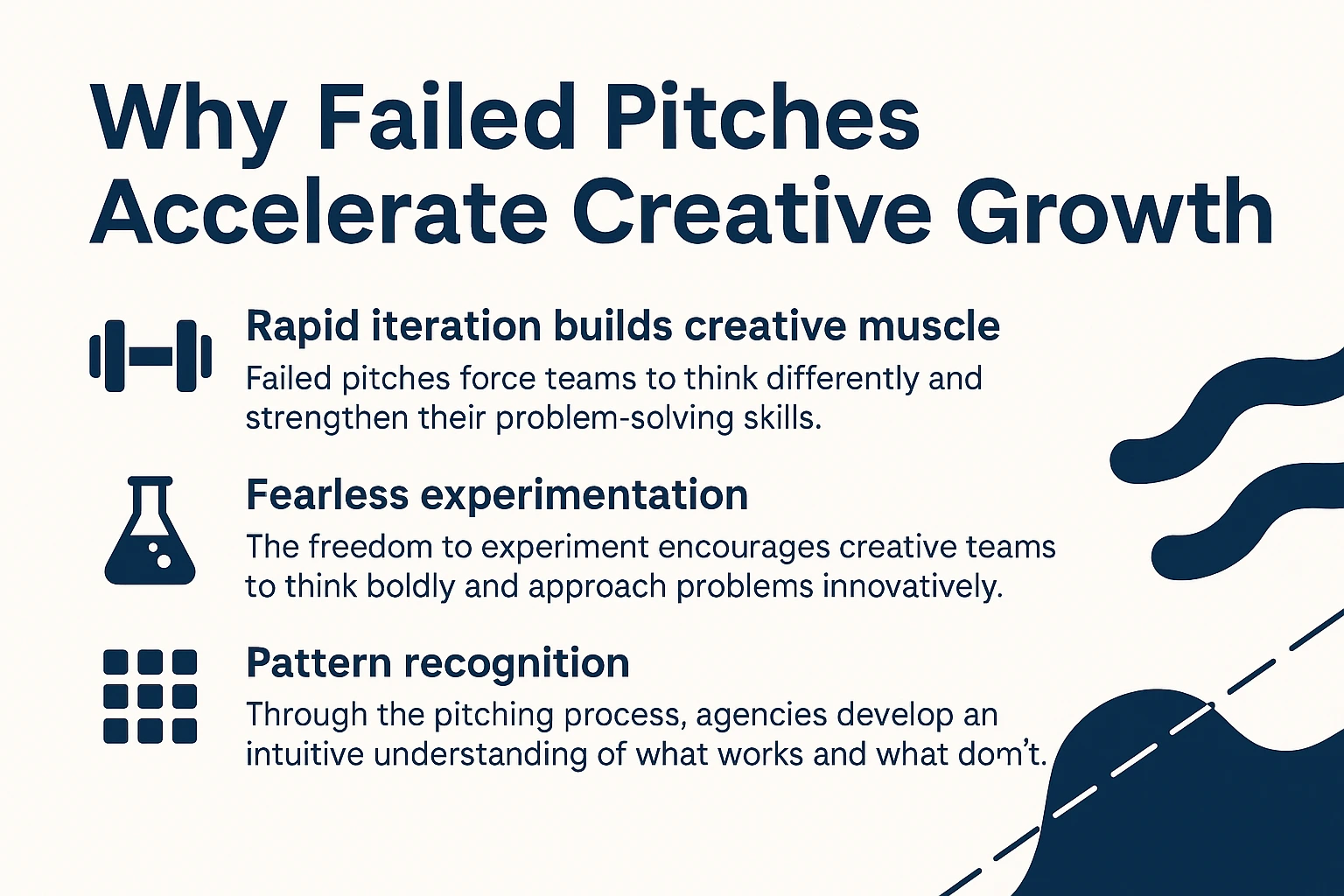 Why Failed Pitches Accelerate Creative Growth

Rapid iteration builds creative muscle

Failed pitches force teams to think differently and strengthen their problem-solving skills.

Fearless experimentation

The freedom to experiment encourages creative teams to think boldly and approach problems innovatively.

Pattern recognition

Through the pitching process, agencies develop an intuitive understanding of what works and what dom't.